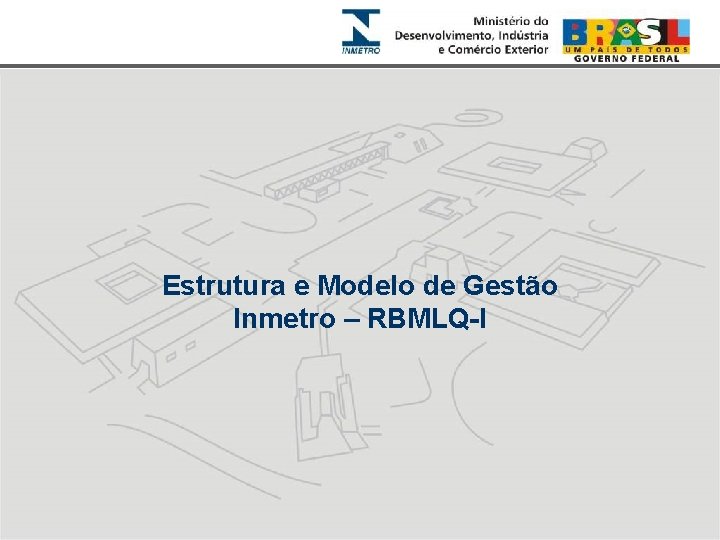 INMETRO

Ministério do Desenvolvimento, Indústria e Comércio Exterior

BRASIL
UM PAÍS DE TODOS
GOVERNO FEDERAL

Estrutura e Modelo de Gestão Inmetro – RBMLQ-I